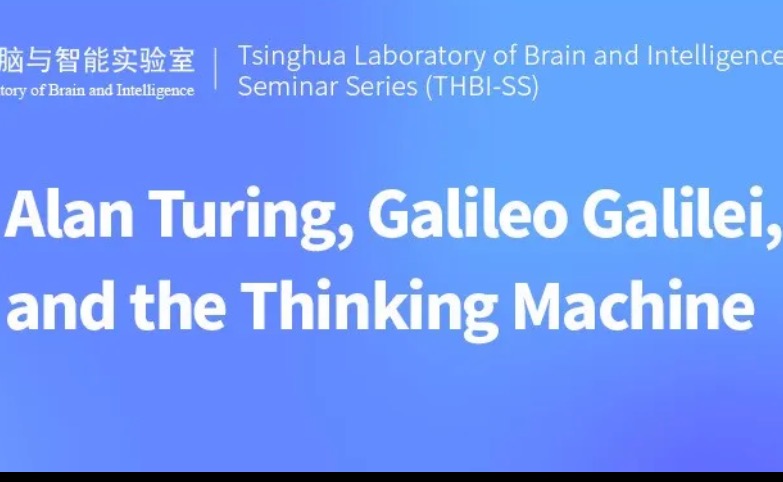 脑与智能实验室
tory of Brain and Intelligence

Tsinghua Laboratory of Brain and Intelligence
Seminar Series (THBI-SS)

Alan Turing, Galileo Galilei,
and the Thinking Machine